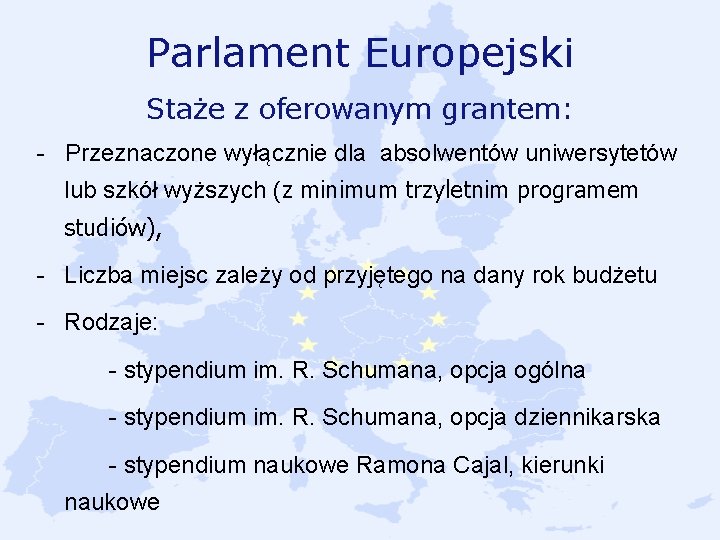 Parlament Europejski

Staże z oferowanym grantem:

- Przeznaczone wyłącznie dla absolwentów uniwersytetów lub szkół wyższych (z minimum trzyletnim programem studiów),

- Liczba miejsc zależy od przyjętego na dany rok budżetu

- Rodzaje:

- stypendium im. R. Schumana, opcja ogólna

- stypendium im. R. Schumana, opcja dziennikarska

- stypendium naukowe Ramona Cajal, kierunki naukowe